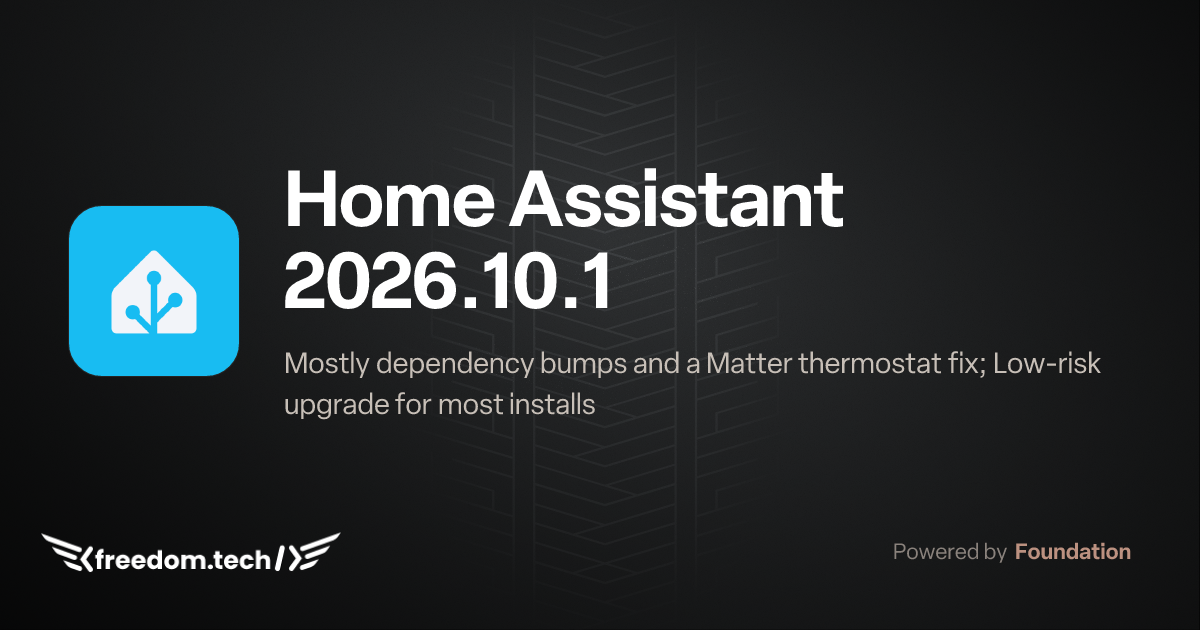 Home Assistant 2026.10.1

Mostly dependency bumps and a Matter thermostat fix; Low-risk upgrade for most installs

freedom.tech

Powered by Foundation